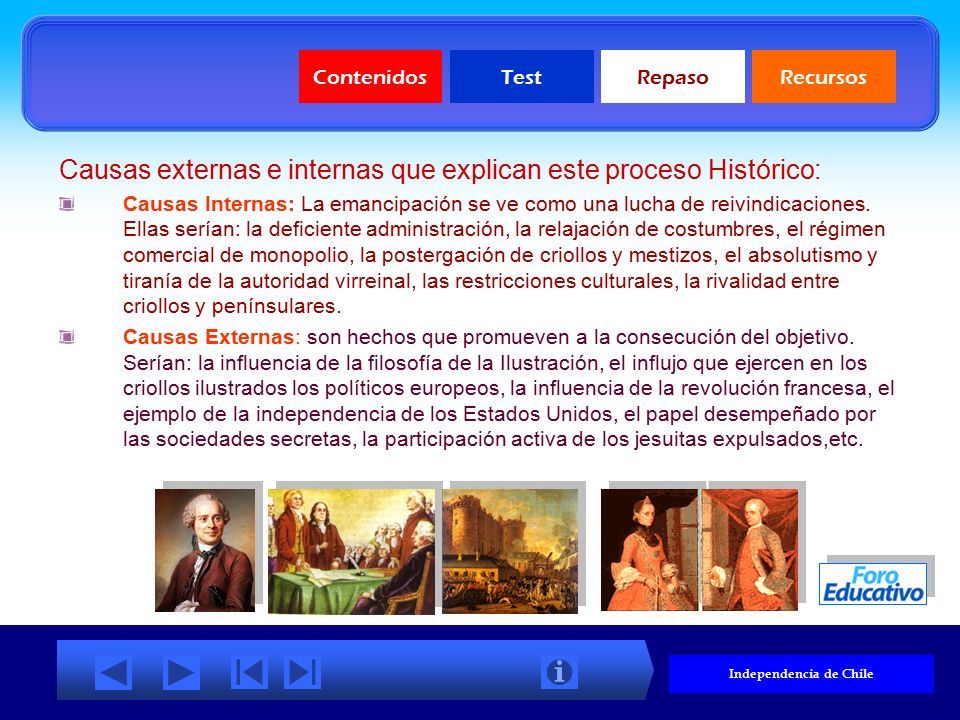 Contenidos Test Repaso Recursos

Causas externas e internas que explican este proceso Histórico:

Causas Internas: La emancipación se ve como una lucha de reivindicaciones. Ellas serían: la deficiente administración, la relajación de costumbres, el régimen comercial de monopolio, la postergación de criollos y mestizos, el absolutismo y tiranía de la autoridad virreinal, las restricciones culturales, la rivalidad entre criollos y penínsulares.

Causas Externas: son hechos que promueven a la consecución del objetivo. Serían: la influencia de la filosofía de la Ilustración, el influjo que ejercen en los criollos ilustrados los políticos europeos, la influencia de la revolución francesa, el ejemplo de la independencia de los Estados Unidos, el papel desempeñado por las sociedades secretas, la participación activa de los jesuitas expulsados,etc.

Foro Educativo

Independencia de Chile